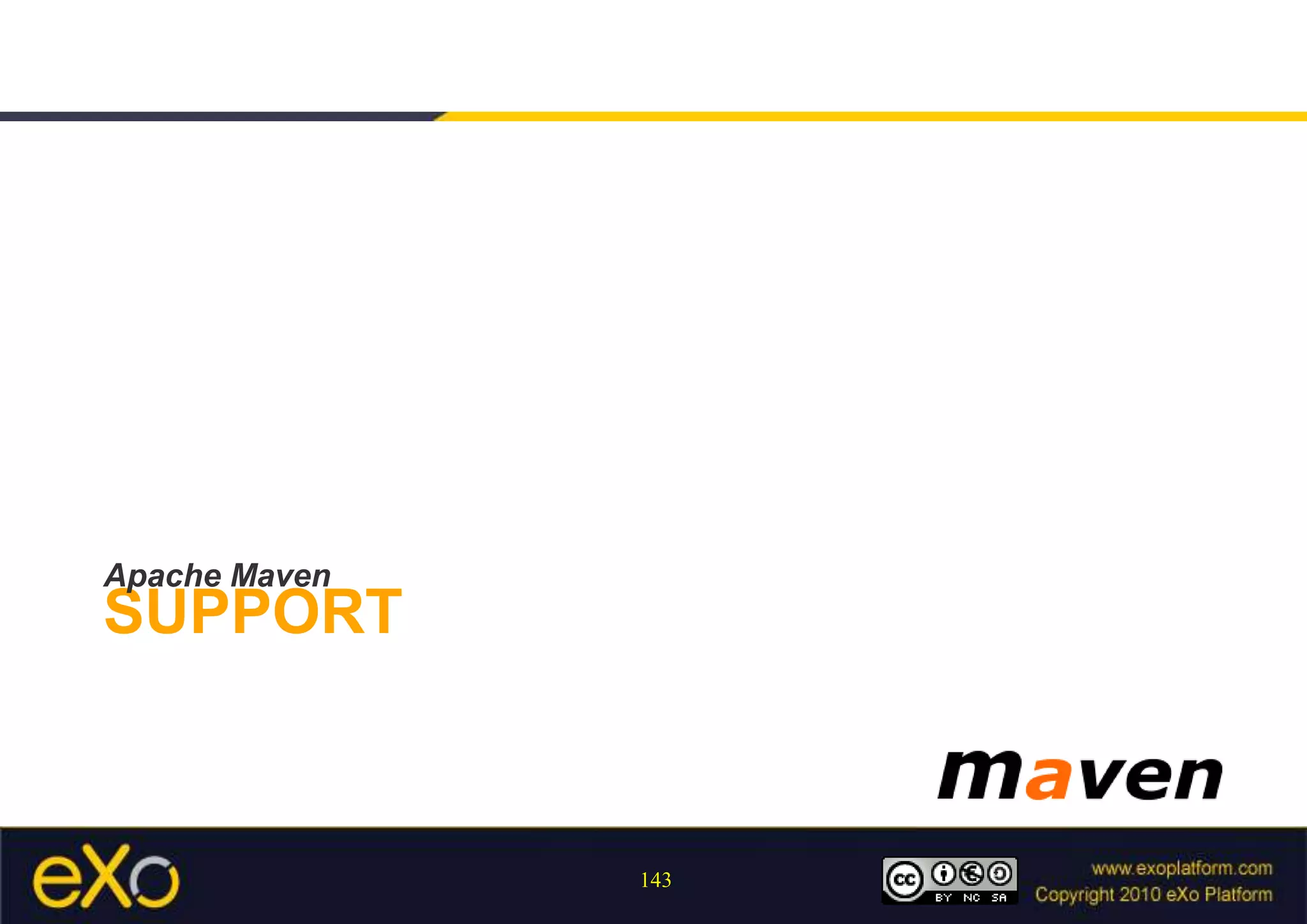 Apache Maven
SUPPORT

maven

eXo

143

cc BY NC SA

www.exoplatform.com
Copyright 2010 eXo Platform